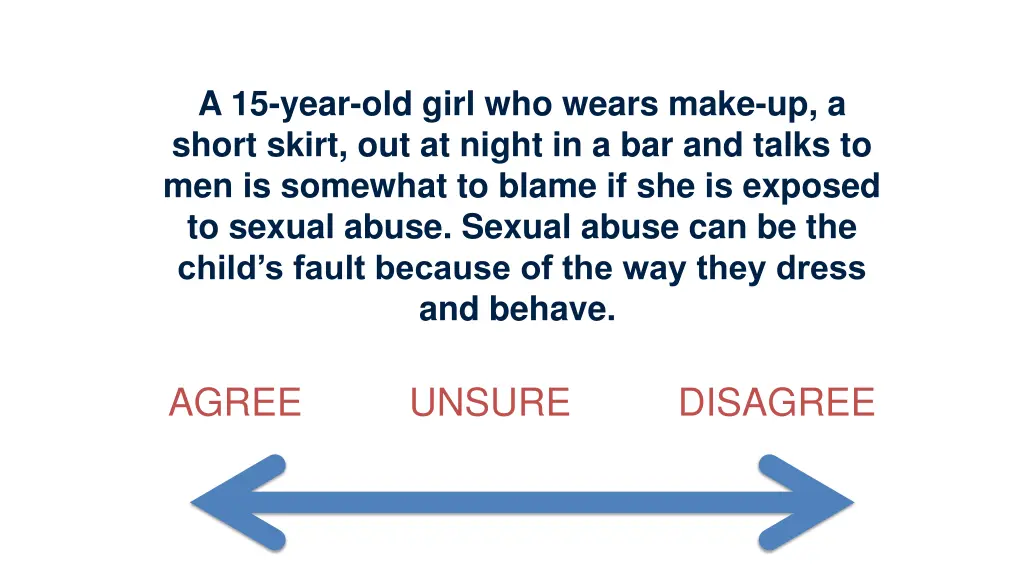 A 15-year-old girl who wears make-up, a short skirt, out at night in a bar and talks to men is somewhat to blame if she is exposed to sexual abuse. Sexual abuse can be the child’s fault because of the way they dress and behave.

AGREE UNSURE DISAGREE